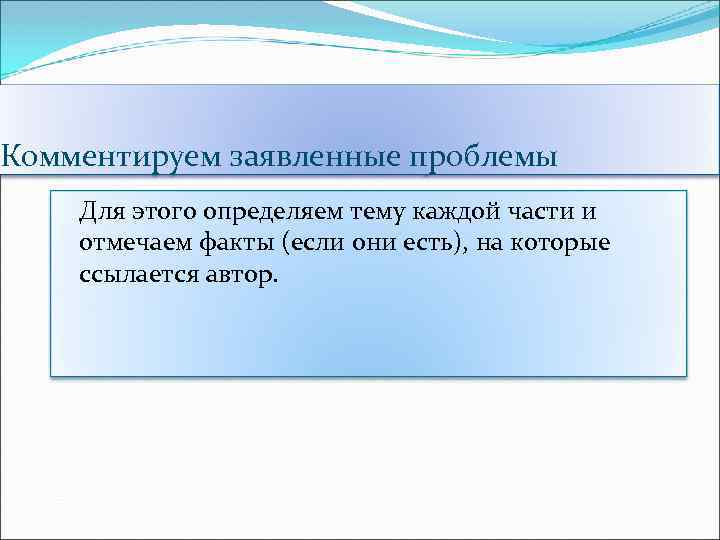 Комментируем заявленные проблемы

Для этого определяем тему каждой части и отмечаем факты (если они есть), на которые ссылается автор.